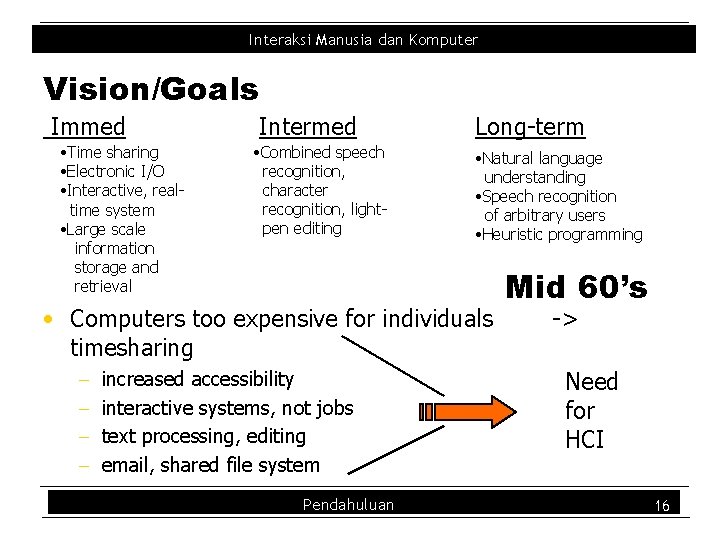 Interaksi Manusia dan Komputer

Vision/Goals

Immed
•Time sharing
•Electronic I/O
•Interactive, real-time system
•Large scale information storage and retrieval

Intermed
•Combined speech recognition, character recognition, light-pen editing

Long-term
•Natural language understanding
•Speech recognition of arbitrary users
•Heuristic programming

Mid 60's

• Computers too expensive for individuals -> timesharing
– increased accessibility
– interactive systems, not jobs
– text processing, editing
– email, shared file system

Need for HCI

Pendahuluan 16